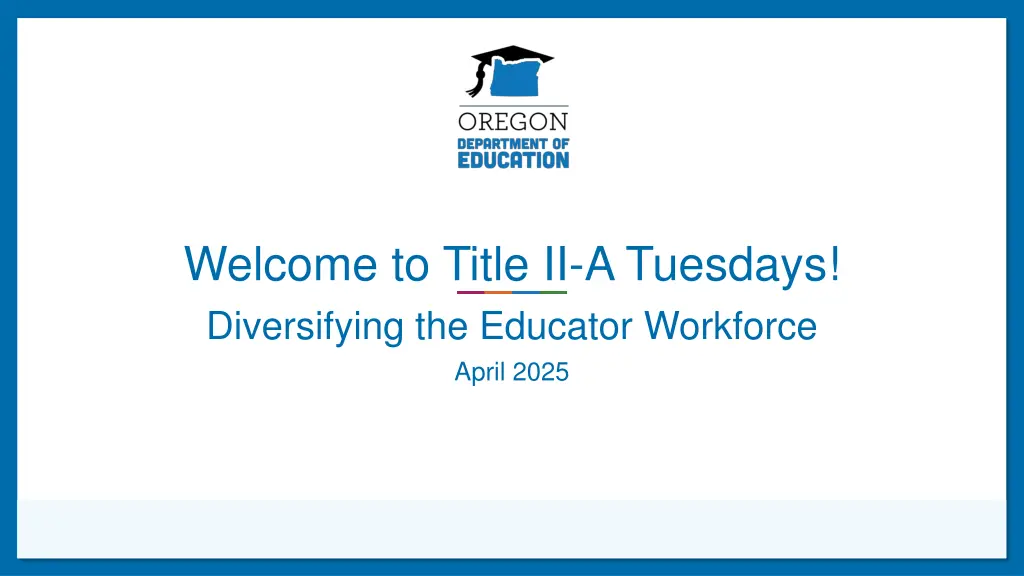 OREGON
DEPARTMENT OF
EDUCATION

Welcome to Title II-A Tuesdays!

Diversifying the Educator Workforce

April 2025